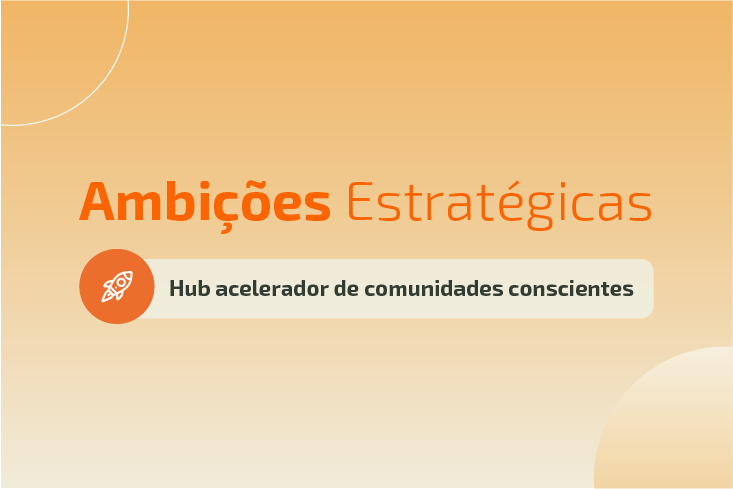 Ambições Estratégicas

Hub acelerador de comunidades conscientes